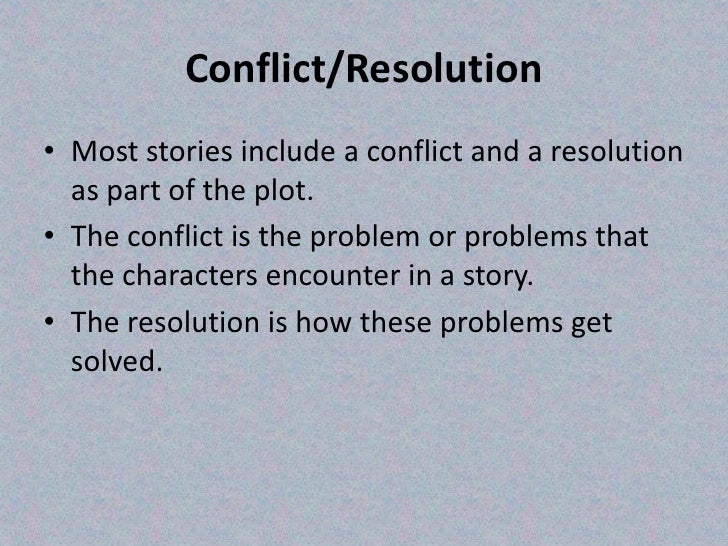 Conflict/Resolution

• Most stories include a conflict and a resolution as part of the plot.
• The conflict is the problem or problems that the characters encounter in a story.
• The resolution is how these problems get solved.